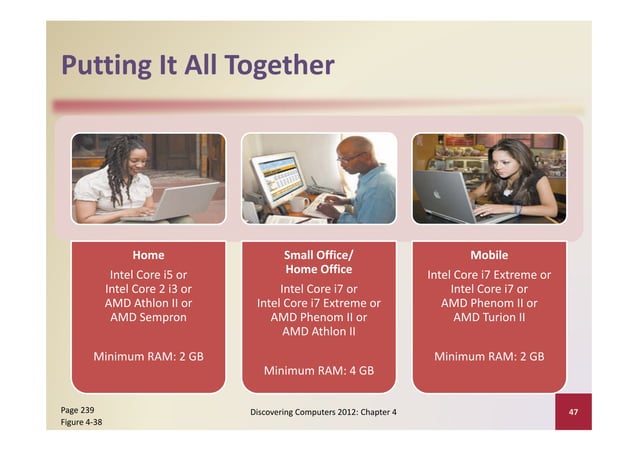 Putting It All Together

Home
Intel Core i5 or
Intel Core 2 i3 or
AMD Athlon II or
AMD Sempron

Minimum RAM: 2 GB

Small Office/
Home Office
Intel Core i7 or
Intel Core i7 Extreme or
AMD Phenom II or
AMD Athlon II

Minimum RAM: 4 GB

Mobile
Intel Core i7 Extreme or
Intel Core i7 or
AMD Phenom II or
AMD Turion II

Minimum RAM: 2 GB

Page 239
Figure 4-38

Discovering Computers 2012: Chapter 4

47